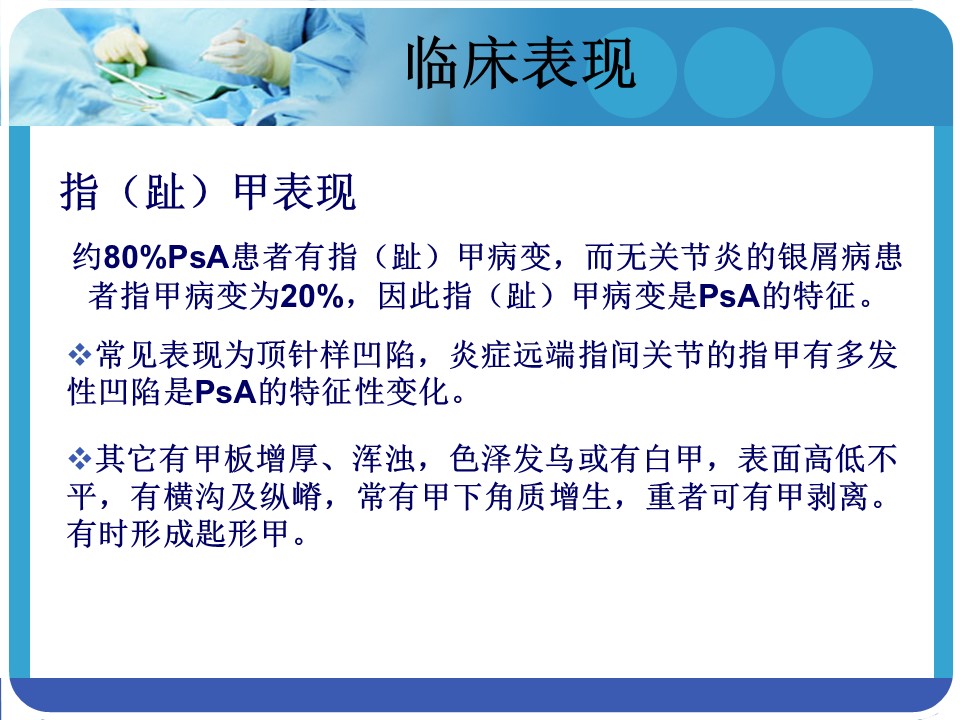 临床表现

指（趾）甲表现

约80%PsA患者有指（趾）甲病变，而无关节炎的银屑病患者指甲病变为20%，因此指（趾）甲病变是PsA的特征。

❖常见表现为顶针样凹陷，炎症远端指间关节的指甲有多发性凹陷是PsA的特征性变化。

❖其它有甲板增厚、浑浊，色泽发乌或有白甲，表面高低不平，有横沟及纵嵴，常有甲下角质增生，重者可有甲剥离。有时形成匙形甲。